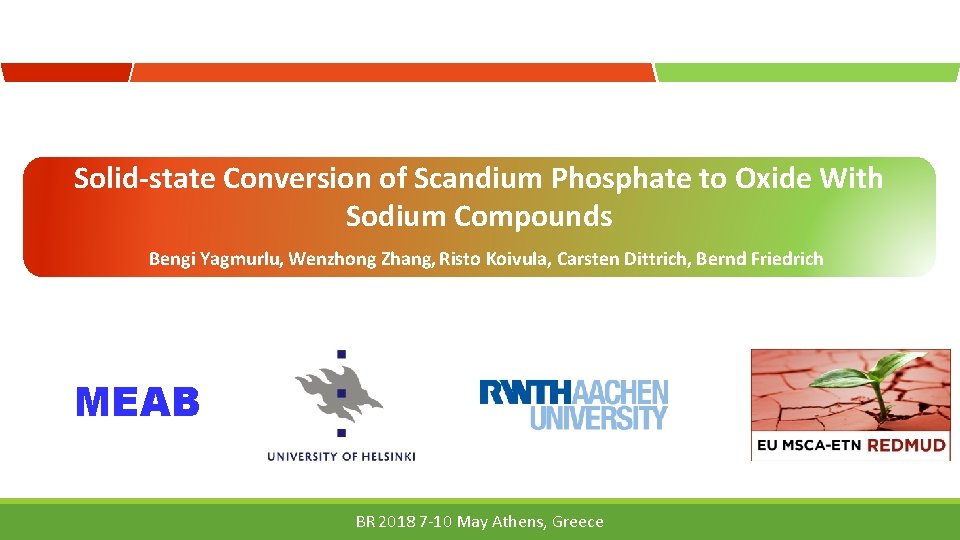 Solid-state Conversion of Scandium Phosphate to Oxide With Sodium Compounds

Bengi Yagmurlu, Wenzhong Zhang, Risto Koivula, Carsten Dittrich, Bernd Friedrich

MEAB

UNIVERSITY OF HELSINKI

RWTH AACHEN UNIVERSITY

EU MSCA-ETN REDMUD

BR 2018 7-10 May Athens, Greece